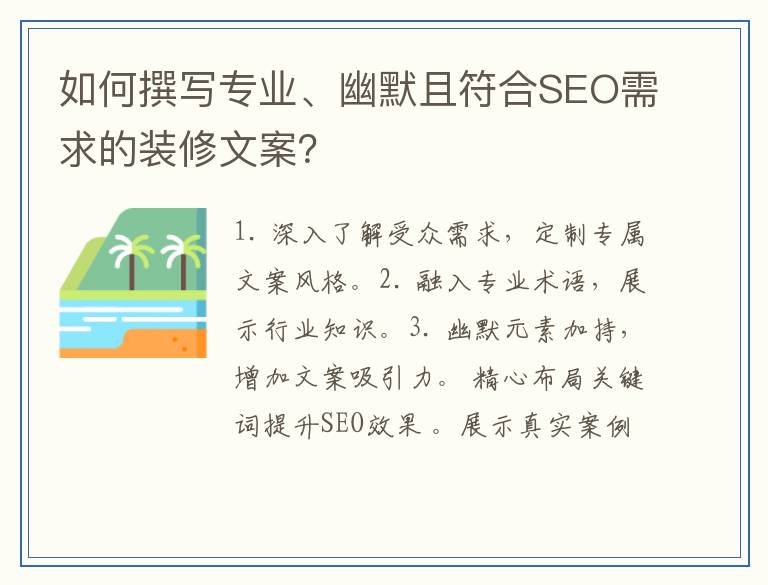 如何撰写专业、幽默且符合SEO需求的装修文案?

1. 深入了解受众需求，定制专属文案风格。2. 融入专业术语，展示行业知识。3. 幽默元素加持，增加文案吸引力。 精心布局关键词提升SEO效果 。展示真实案例